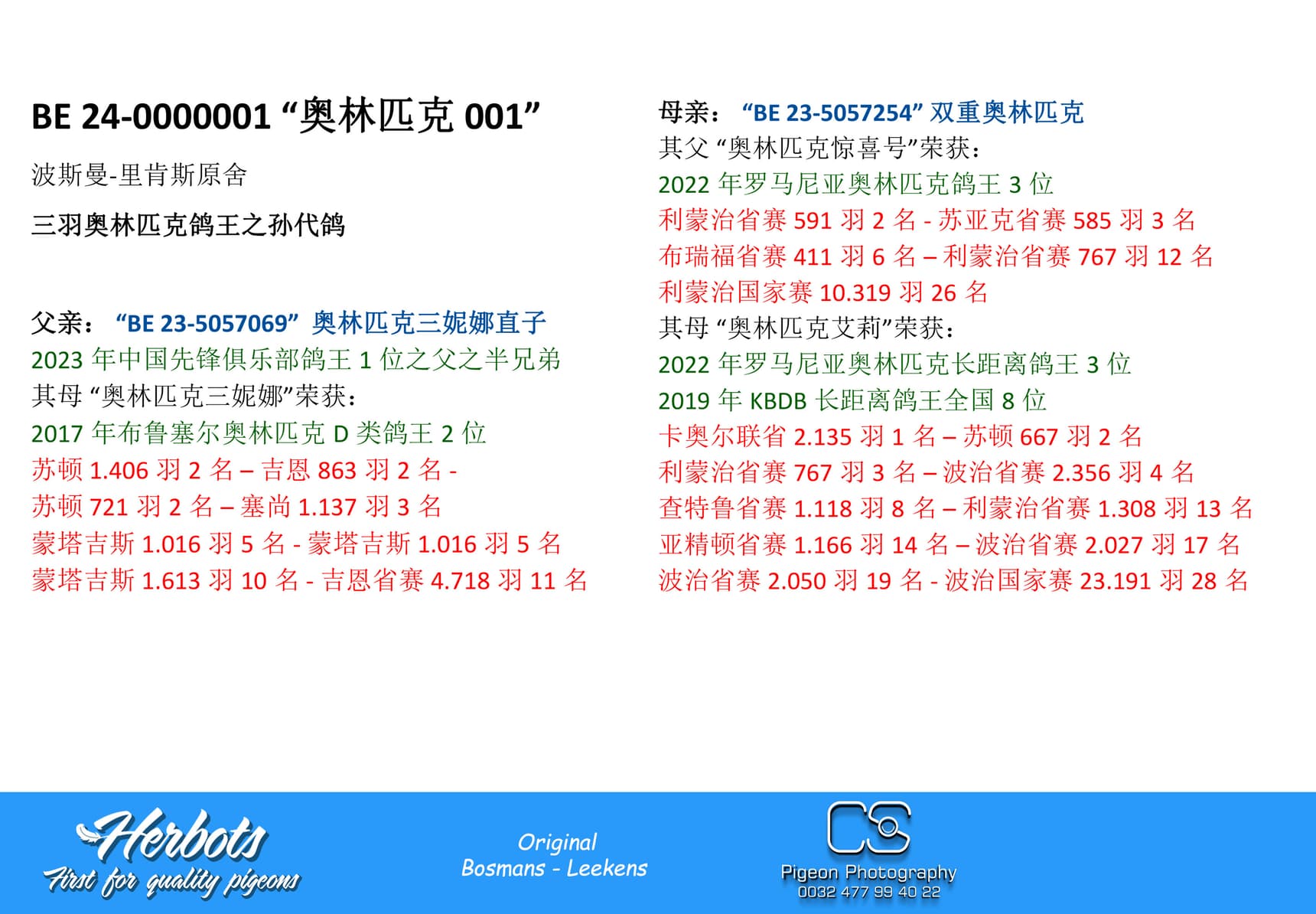 BE 24-0000001 “奥林匹克 001”

波斯曼-里肯斯原舍

三羽奥林匹克鸽王之孙代鸽

父亲： “BE 23-5057069” 奥林匹克三妮娜直子
2023 年中国先锋俱乐部鸽王 1 位之父之半兄弟
其母 “奥林匹克三妮娜”荣获：
2017 年布鲁塞尔奥林匹克 D 类鸽王 2 位
苏顿 1.406 羽 2 名 – 吉恩 863 羽 2 名 -
苏顿 721 羽 2 名 – 塞尚 1.137 羽 3 名
蒙塔吉斯 1.016 羽 5 名 - 蒙塔吉斯 1.016 羽 5 名
蒙塔吉斯 1.613 羽 10 名 - 吉恩省赛 4.718 羽 11 名

母亲： “BE 23-5057254” 双重奥林匹克
其父 “奥林匹克惊喜号”荣获：
2022 年罗马尼亚奥林匹克鸽王 3 位
利蒙治省赛 591 羽 2 名 - 苏亚克省赛 585 羽 3 名
布瑞福省赛 411 羽 6 名 – 利蒙治省赛 767 羽 12 名
利蒙治国家赛 10.319 羽 26 名
其母 “奥林匹克艾莉”荣获：
2022 年罗马尼亚奥林匹克长距离鸽王 3 位
2019 年 KBDB 长距离鸽王全国 8 位
卡奥尔联省 2.135 羽 1 名 – 苏顿 667 羽 2 名
利蒙治省赛 767 羽 3 名 – 波治省赛 2.356 羽 4 名
查特鲁省赛 1.118 羽 8 名 – 利蒙治省赛 1.308 羽 13 名
亚精顿省赛 1.166 羽 14 名 – 波治省赛 2.027 羽 17 名
波治省赛 2.050 羽 19 名 - 波治国家赛 23.191 羽 28 名

Herbots
First for quality pigeons

Original
Bosmans - Leekens

CS
Pigeon Photography
0032 477 99 40 22